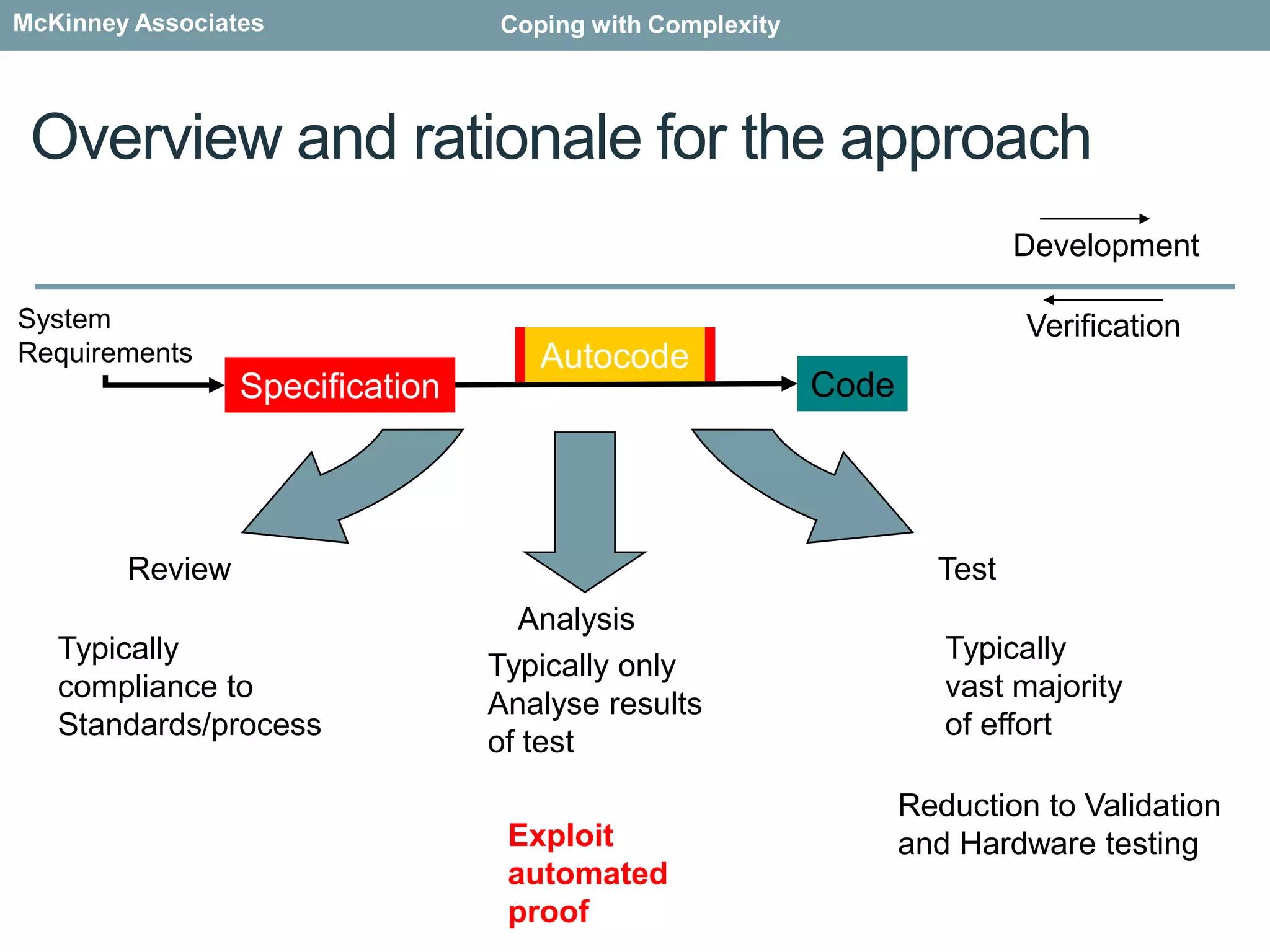 McKinney Associates

Coping with Complexity

Overview and rationale for the approach

Development

Verification

System Requirements

Specification

Autocode

Code

Review

Typically compliance to Standards/process

Analysis

Typically only Analyse results of test

Exploit automated proof

Test

Typically vast majority of effort

Reduction to Validation and Hardware testing